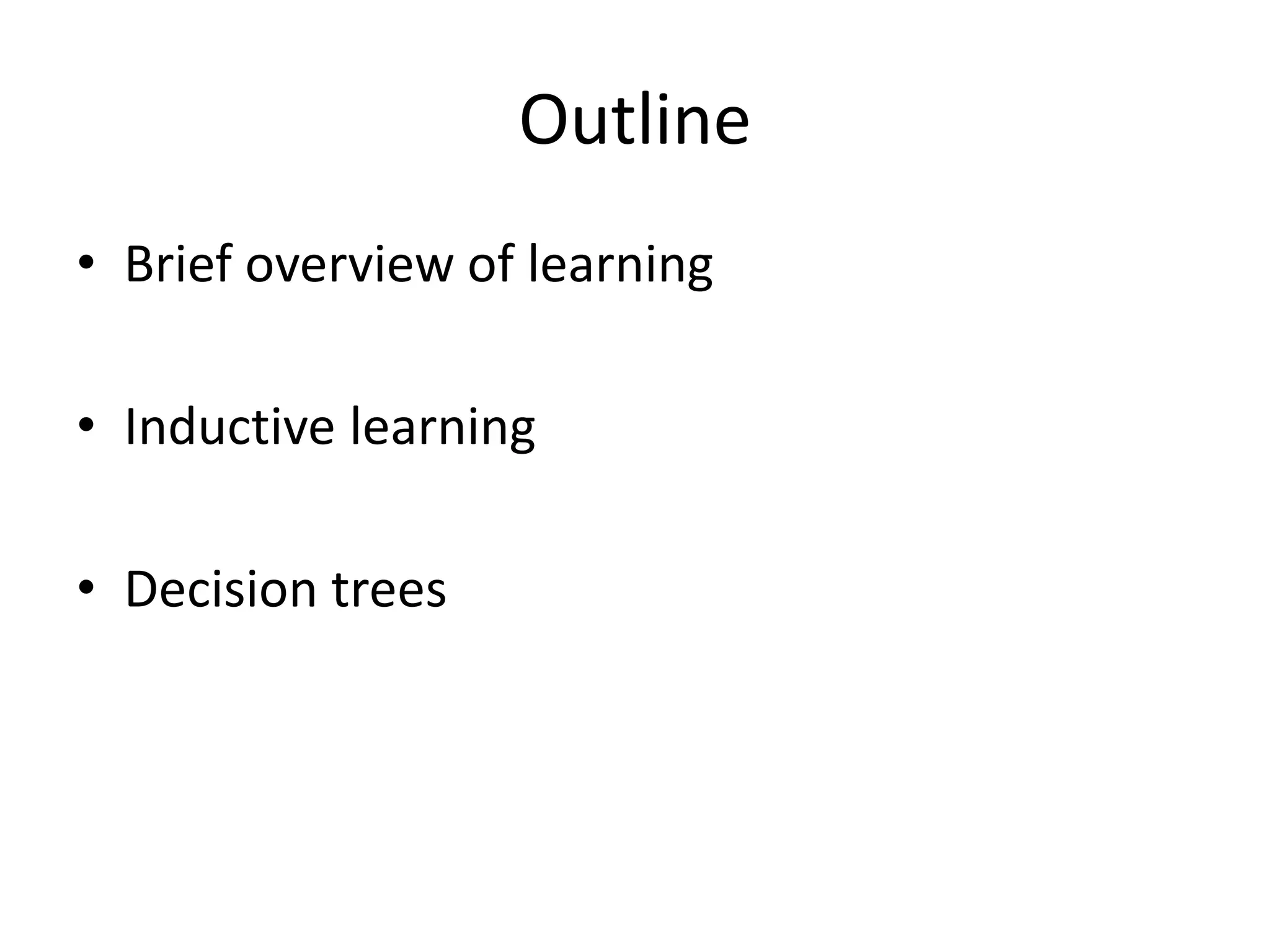 Outline

• Brief overview of learning

• Inductive learning

• Decision trees